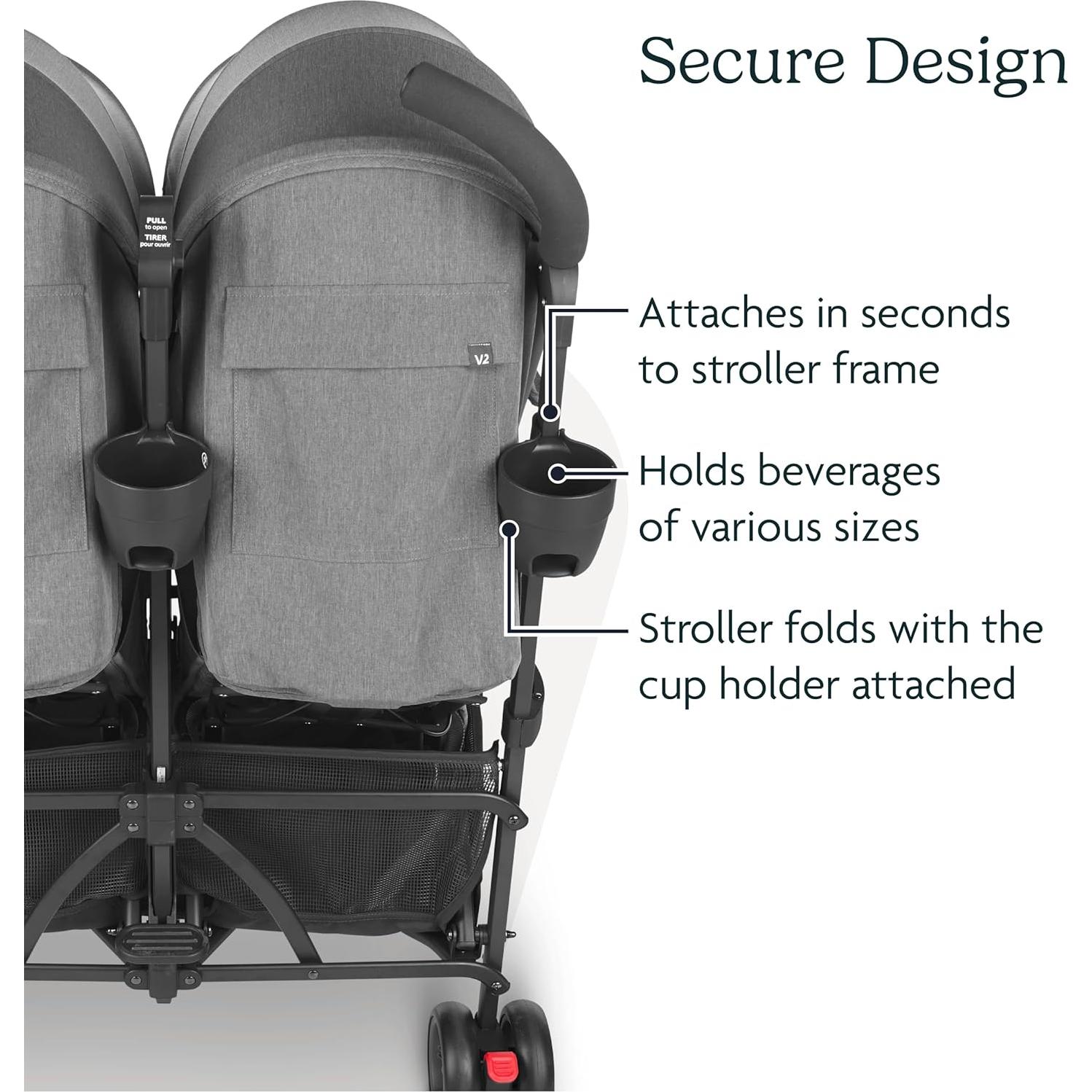 Secure Design

PULL
to open
TIRER
pour ouvrir

V2

Attaches in seconds to stroller frame

Holds beverages of various sizes

Stroller folds with the cup holder attached